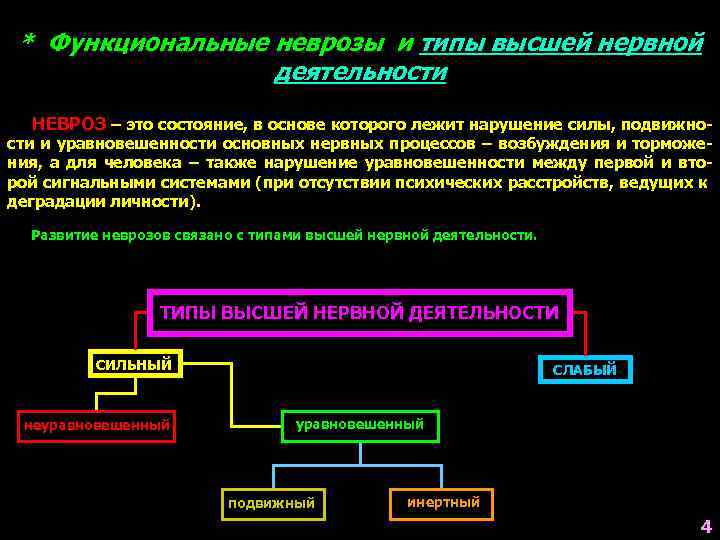 * Функциональные неврозы и типы высшей нервной деятельности

НЕВРОЗ – это состояние, в основе которого лежит нарушение силы, подвижности и уравновешенности основных нервных процессов – возбуждения и торможения, а для человека – также нарушение уравновешенности между первой и второй сигнальными системами (при отсутствии психических расстройств, ведущих к деградации личности).

Развитие неврозов связано с типами высшей нервной деятельности.

ТИПЫ ВЫСШЕЙ НЕРВНОЙ ДЕЯТЕЛЬНОСТИ

СИЛЬНЫЙ

СЛАБЫЙ

неуравновешенный

уравновешенный

подвижный

инертный

4